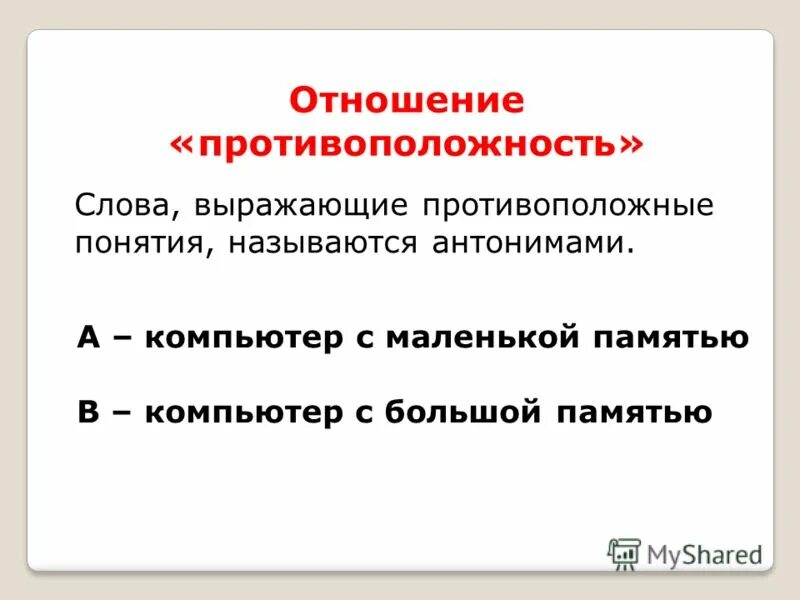 Отношение «противоположность»

Слова, выражающие противоположные понятия, называются антонимами.

А – компьютер с маленькой памятью

В – компьютер с большой памятью

MyShared